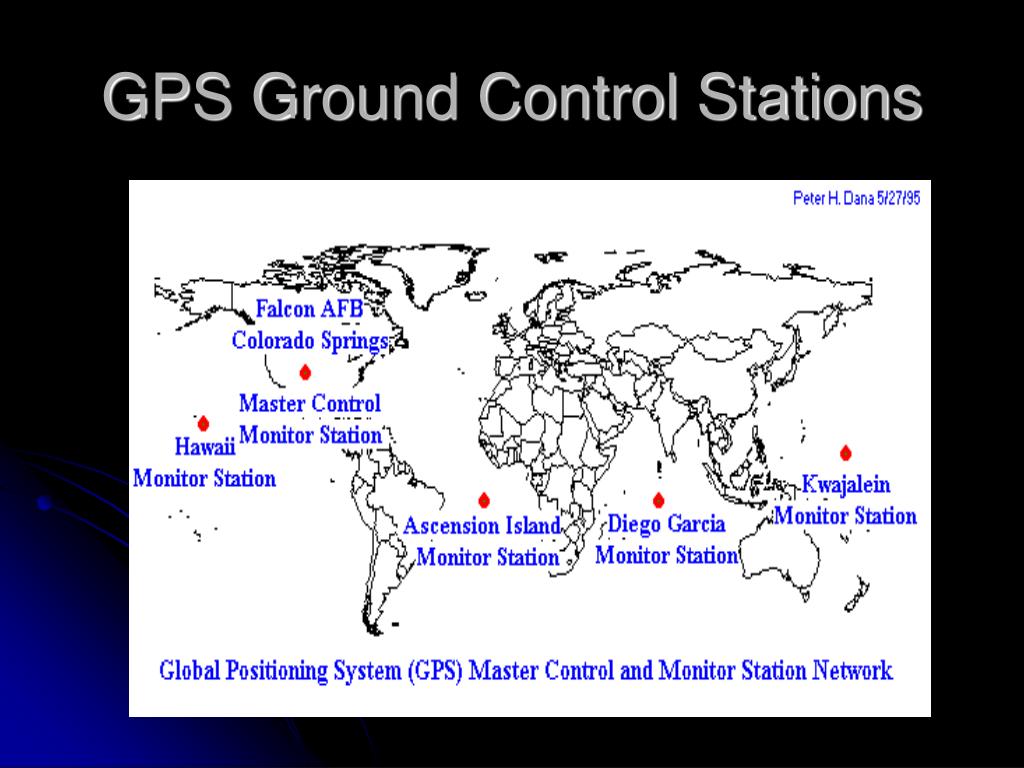 GPS Ground Control Stations

Peter H. Dana 5/27/95

Falcon AFB
Colorado Springs

Master Control
Monitor Station

Hawaii
Monitor Station

Ascension Island
Monitor Station

Diego Garcia
Monitor Station

Kwajalein
Monitor Station

Global Positioning System (GPS) Master Control and Monitor Station Network